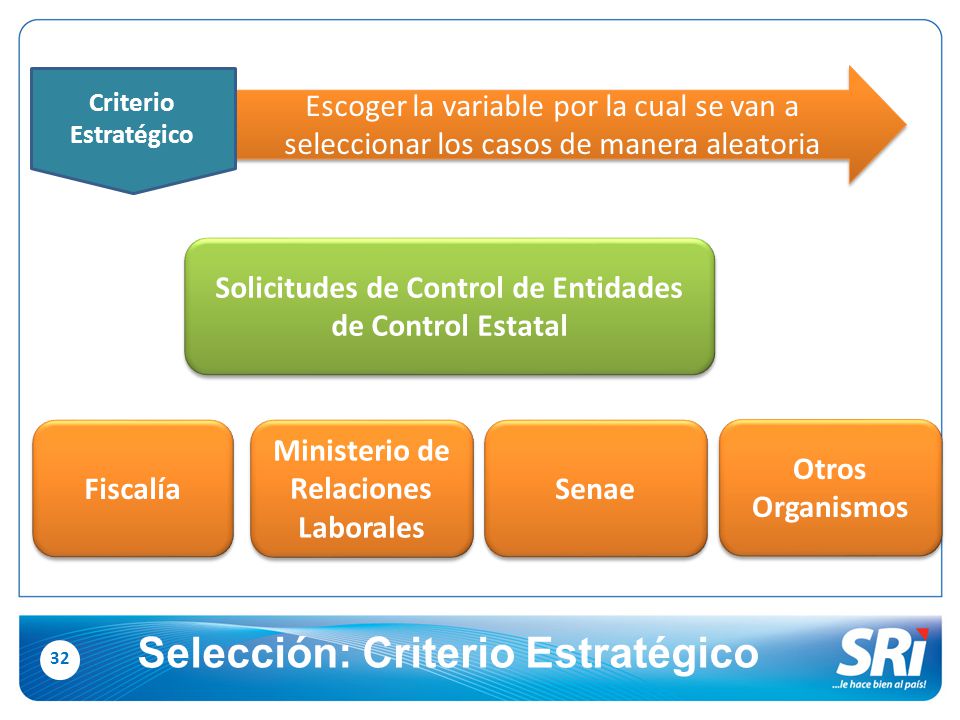 Criterio Estratégico

Escoger la variable por la cual se van a seleccionar los casos de manera aleatoria

Solicitudes de Control de Entidades de Control Estatal

Fiscalía

Ministerio de Relaciones Laborales

Senae

Otros Organismos

32

Selección: Criterio Estratégico

SRi
...le hace bien al país!